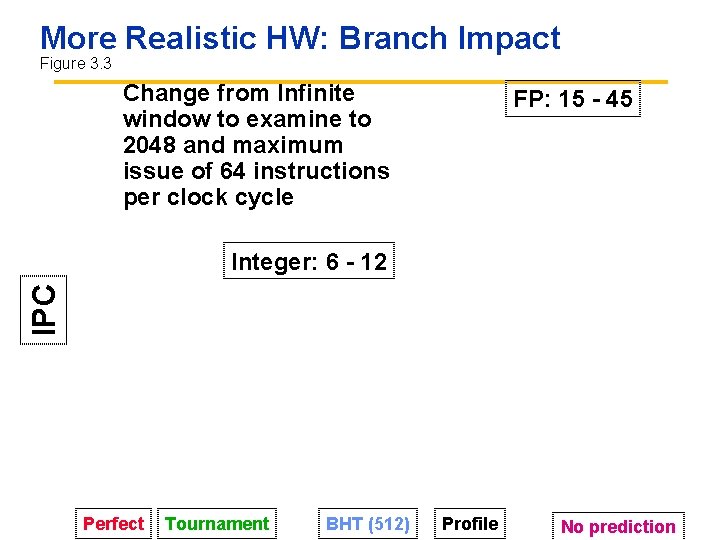 More Realistic HW: Branch Impact
Figure 3.3

Change from Infinite window to examine to 2048 and maximum issue of 64 instructions per clock cycle

FP: 15 - 45

Integer: 6 - 12

IPC

Perfect Tournament BHT (512) Profile No prediction